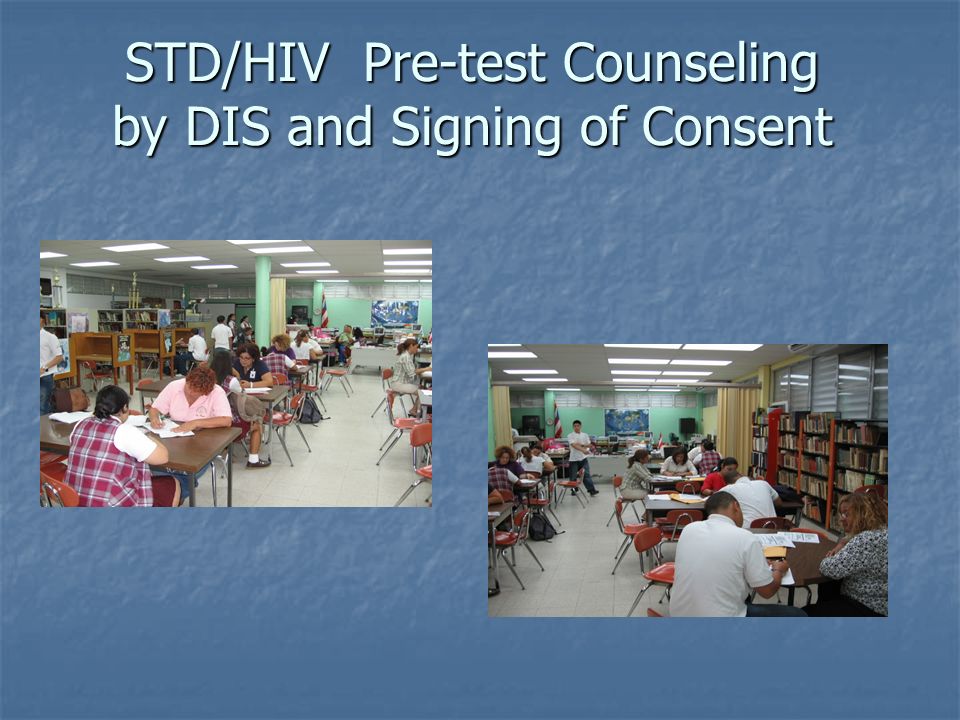 STD/HIV Pre-test Counseling by DIS and Signing of Consent